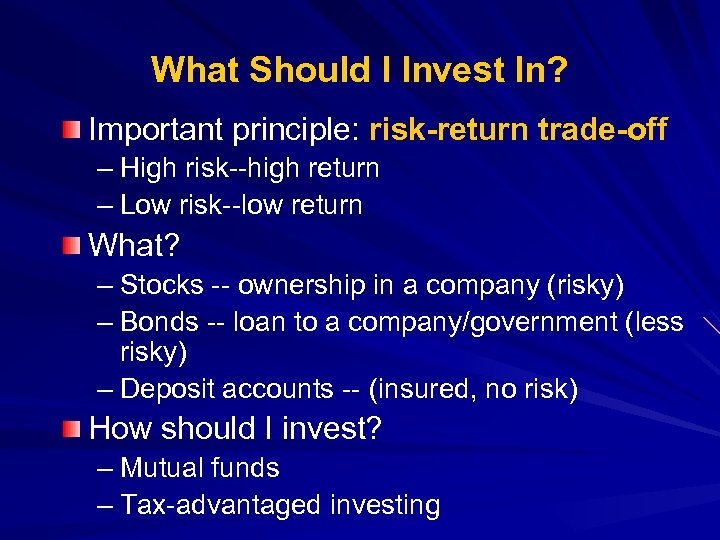 What Should I Invest In?

Important principle: risk-return trade-off
– High risk--high return
– Low risk--low return

What?
– Stocks -- ownership in a company (risky)
– Bonds -- loan to a company/government (less risky)
– Deposit accounts -- (insured, no risk)

How should I invest?
– Mutual funds
– Tax-advantaged investing